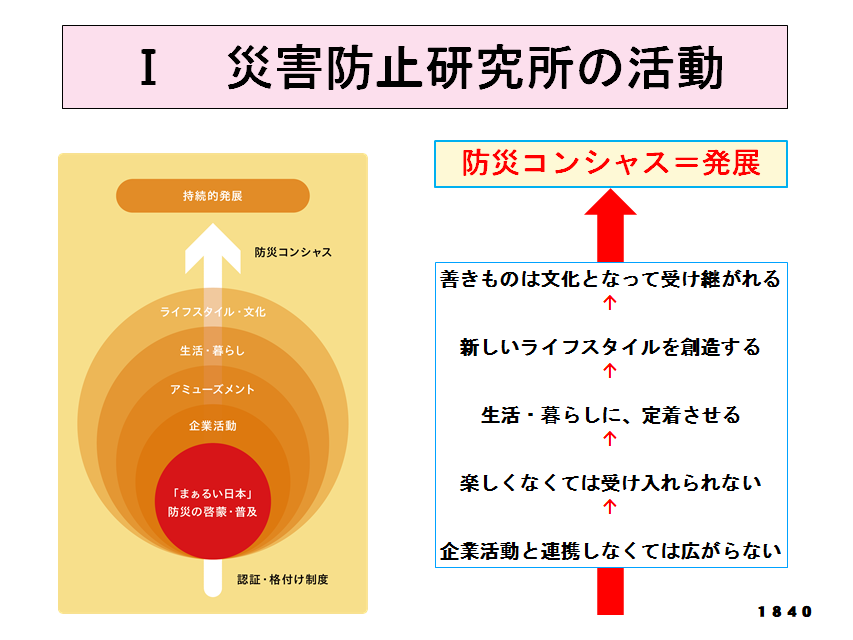 Ⅰ　災害防止研究所の活動

持続的発展

防災コンシャス

ライフスタイル・文化

生活・暮らし

アミューズメント

企業活動

「まぁるい日本」
防災の啓蒙・普及

認証・格付け制度

防災コンシャス＝発展

善きものは文化となって受け継がれる
↑
新しいライフスタイルを創造する
↑
生活・暮らしに、定着させる
↑
楽しくなくては受け入れられない
↑
企業活動と連携しなくては広がらない

1840